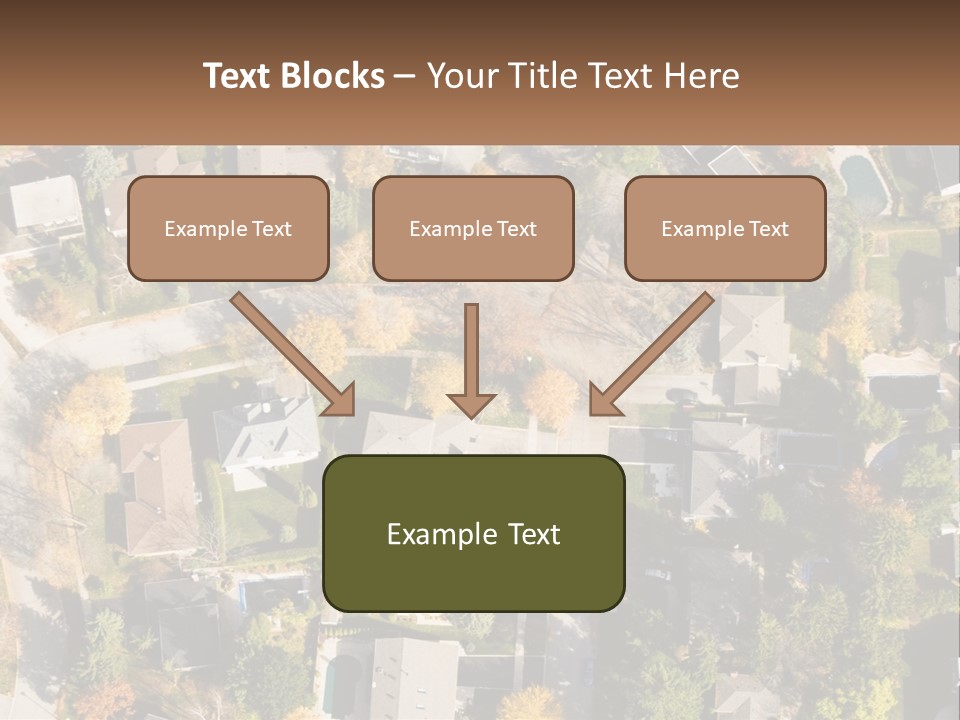 Text Blocks – Your Title Text Here

Example Text

Example Text

Example Text

Example Text